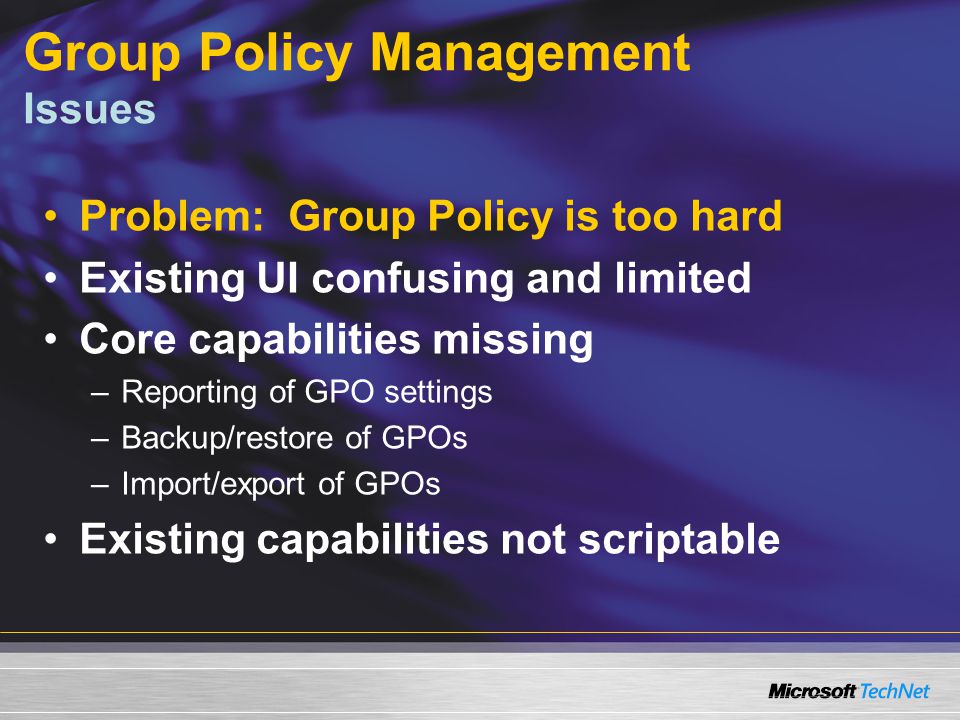 Group Policy Management
Issues

• Problem: Group Policy is too hard
• Existing UI confusing and limited
• Core capabilities missing
– Reporting of GPO settings
– Backup/restore of GPOs
– Import/export of GPOs
• Existing capabilities not scriptable

Microsoft TechNet